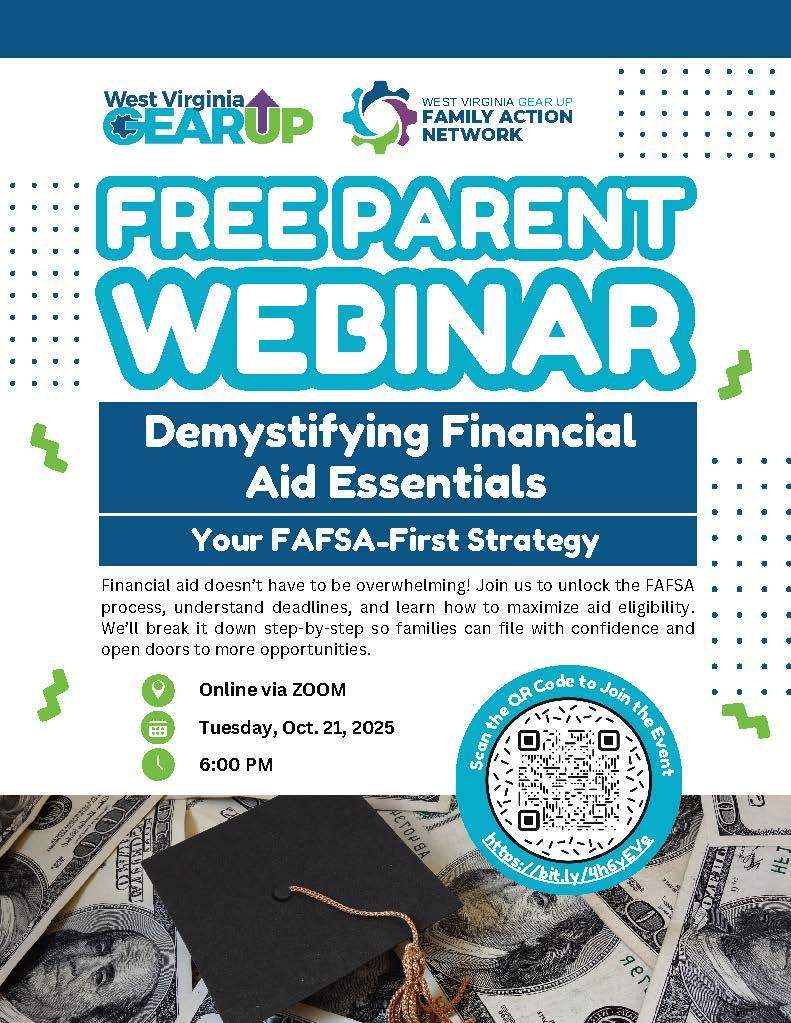 West Virginia GEAR UP

WEST VIRGINIA GEAR UP FAMILY ACTION NETWORK

FREE PARENT WEBINAR

Demystifying Financial Aid Essentials

Your FAFSA-First Strategy

Financial aid doesn't have to be overwhelming! Join us to unlock the FAFSA process, understand deadlines, and learn how to maximize aid eligibility. We'll break it down step-by-step so families can file with confidence and open doors to more opportunities.

Online via ZOOM

Tuesday, Oct. 21, 2025

6:00 PM

Scan the QR Code to Join the Event

https://bit.ly/4h6yEVe